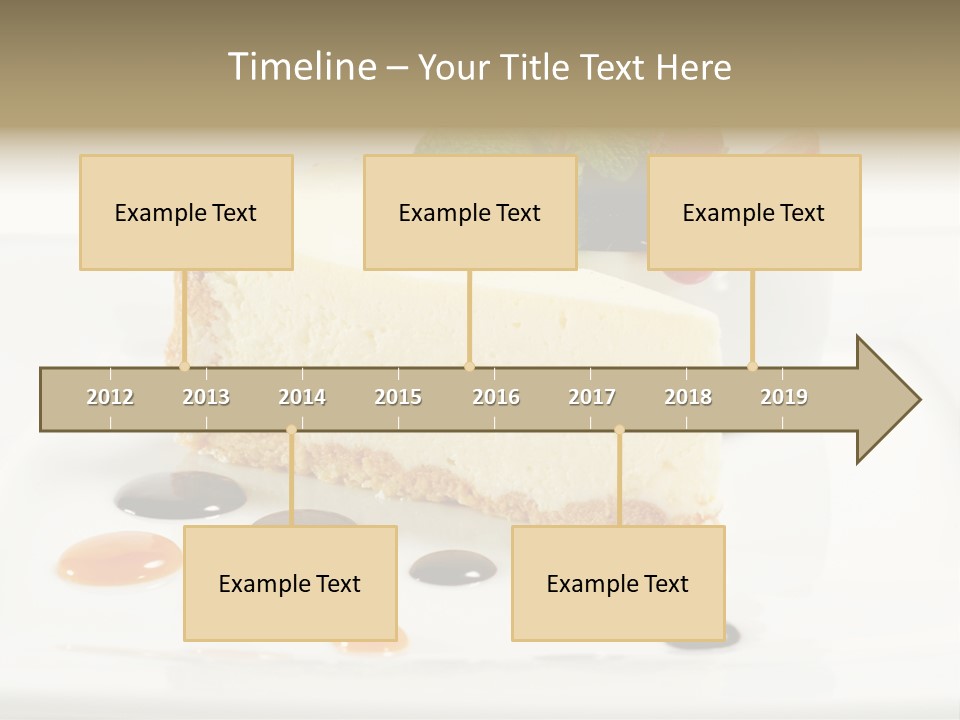 Timeline – Your Title Text Here

Example Text

Example Text

Example Text

2012 2013 2014 2015 2016 2017 2018 2019

Example Text

Example Text